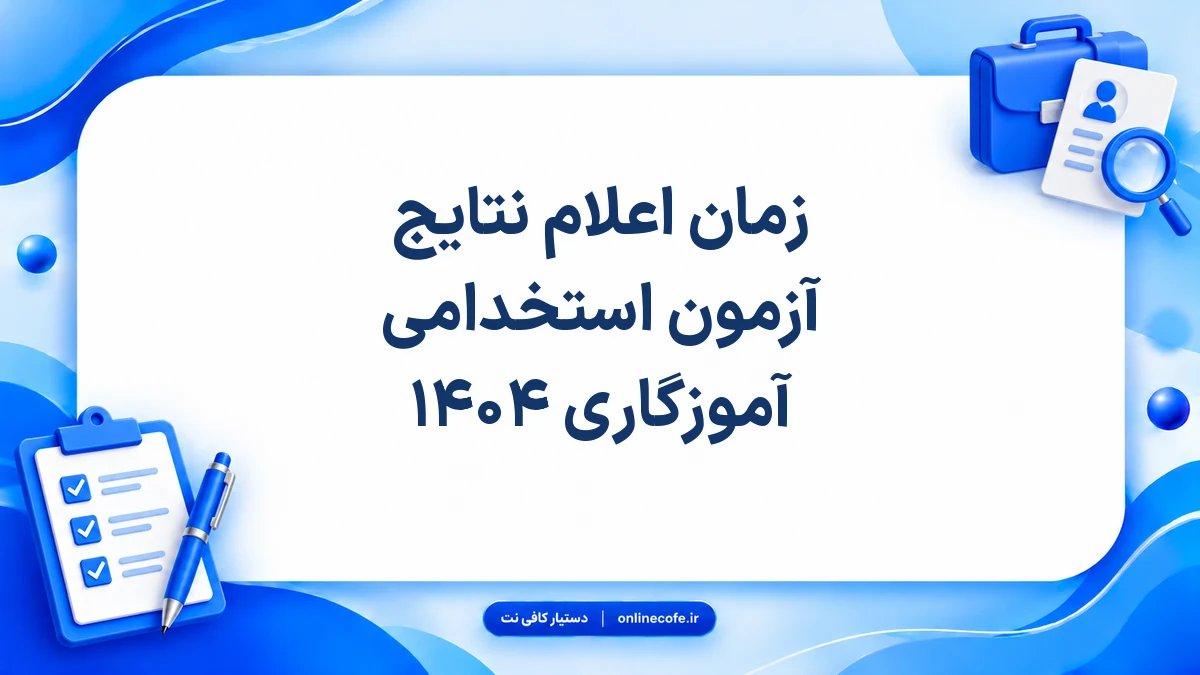 زمان اعلام نتایج
آزمون استخدامی
آموزگاری ۱۴۰۴

دستیار کافی نت | onlinecofe.ir